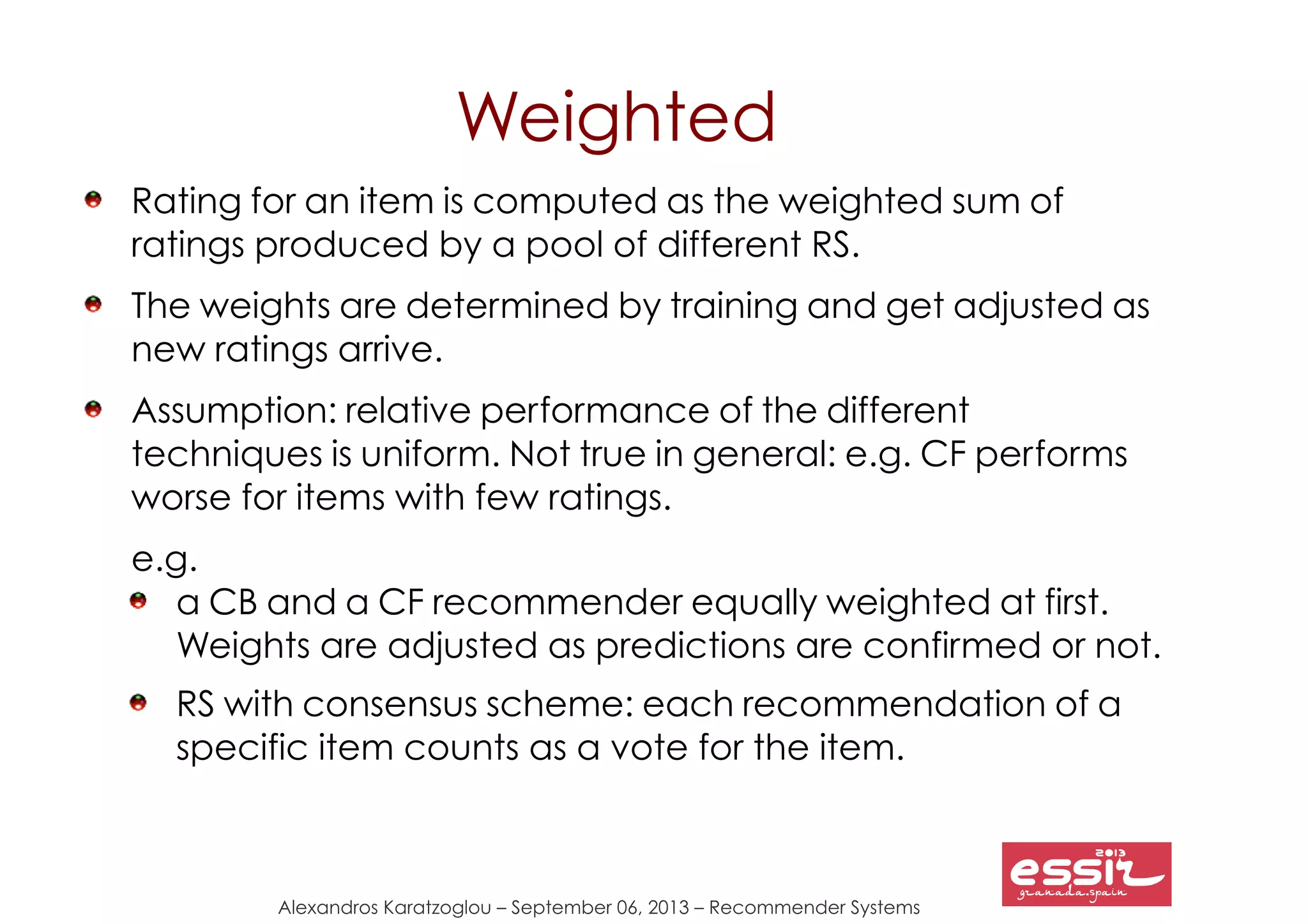 Weighted

- Rating for an item is computed as the weighted sum of ratings produced by a pool of different RS.
- The weights are determined by training and get adjusted as new ratings arrive.
- Assumption: relative performance of the different techniques is uniform. Not true in general: e.g. CF performs worse for items with few ratings.

e.g.
- a CB and a CF recommender equally weighted at first. Weights are adjusted as predictions are confirmed or not.
- RS with consensus scheme: each recommendation of a specific item counts as a vote for the item.

Alexandros Karatzoglou – September 06, 2013 – Recommender Systems

2013
essir
granada.spain